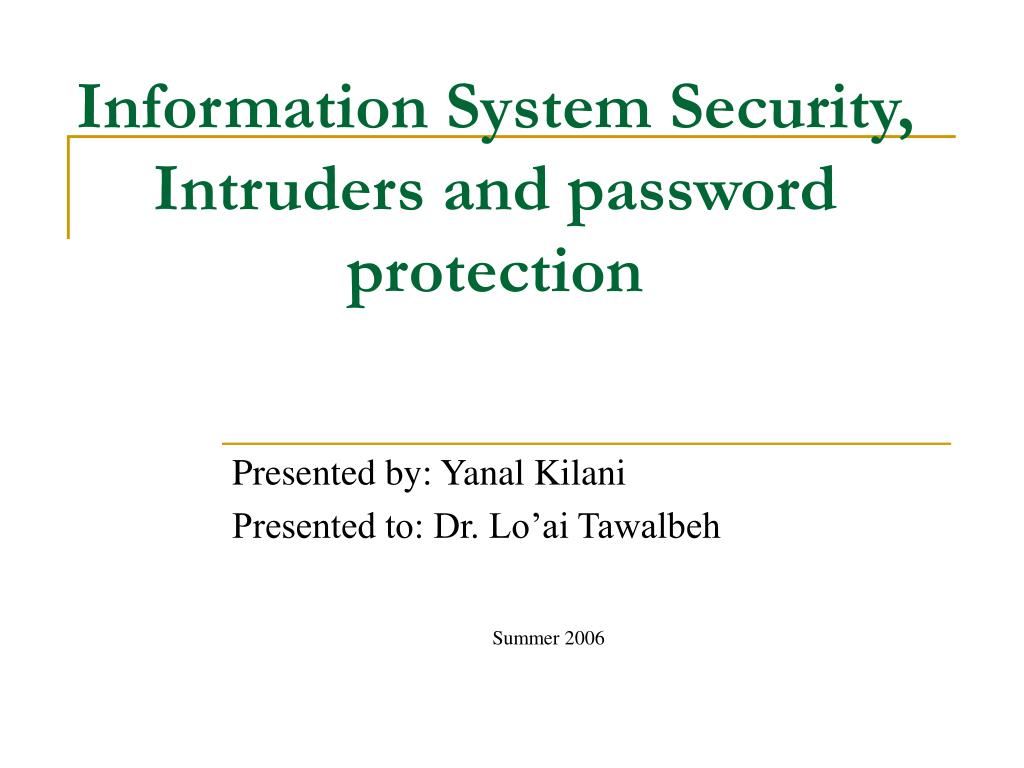 Information System Security, Intruders and password protection

Presented by: Yanal Kilani
Presented to: Dr. Lo’ai Tawalbeh

Summer 2006